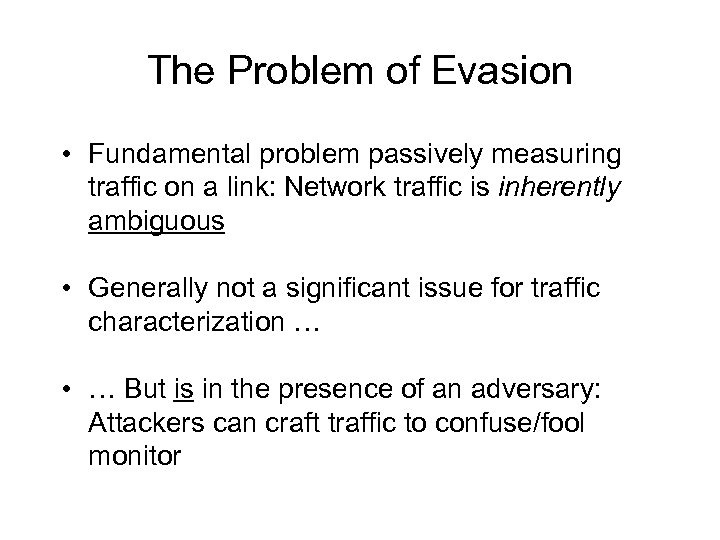 The Problem of Evasion

• Fundamental problem passively measuring traffic on a link: Network traffic is inherently ambiguous

• Generally not a significant issue for traffic characterization …

• … But is in the presence of an adversary: Attackers can craft traffic to confuse/fool monitor